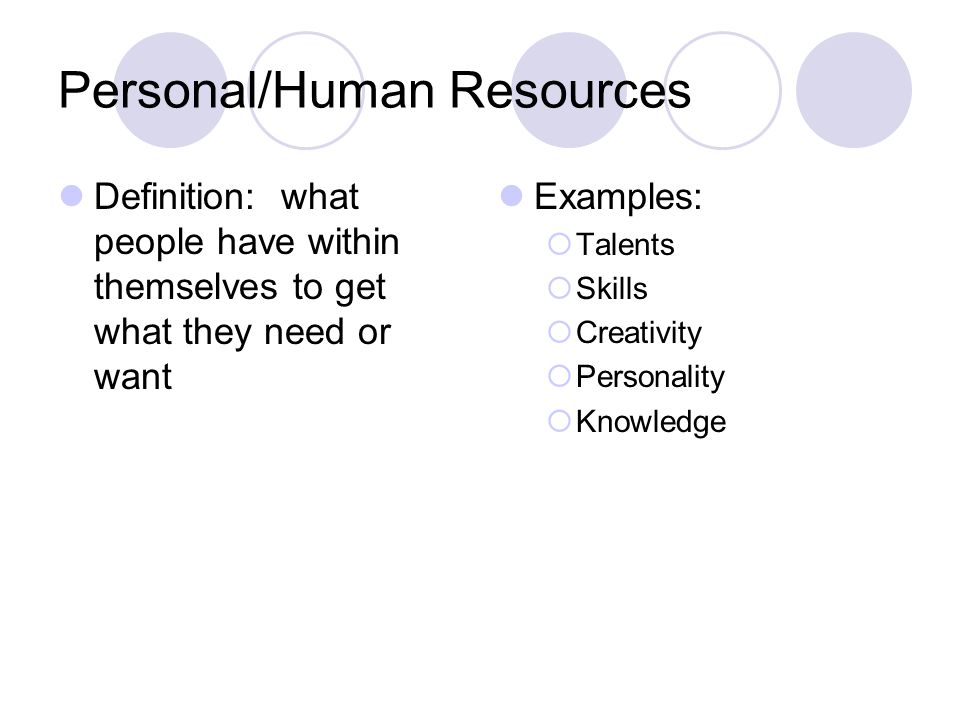 Personal/Human Resources

Definition: what people have within themselves to get what they need or want

Examples:
Talents
Skills
Creativity
Personality
Knowledge